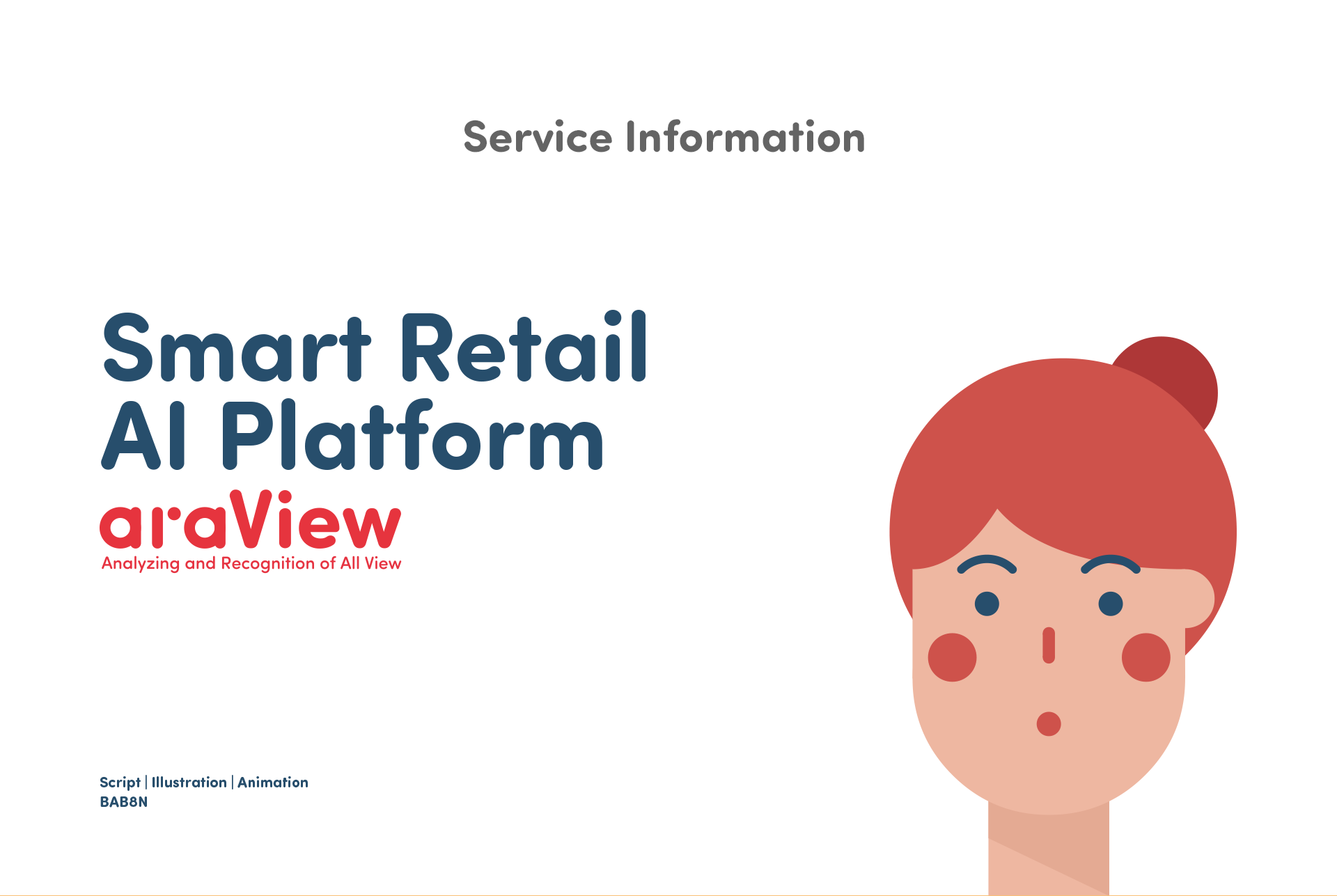 Service Information

Smart Retail
AI Platform

araView
Analyzing and Recognition of All View

Script | Illustration | Animation
BAB8N